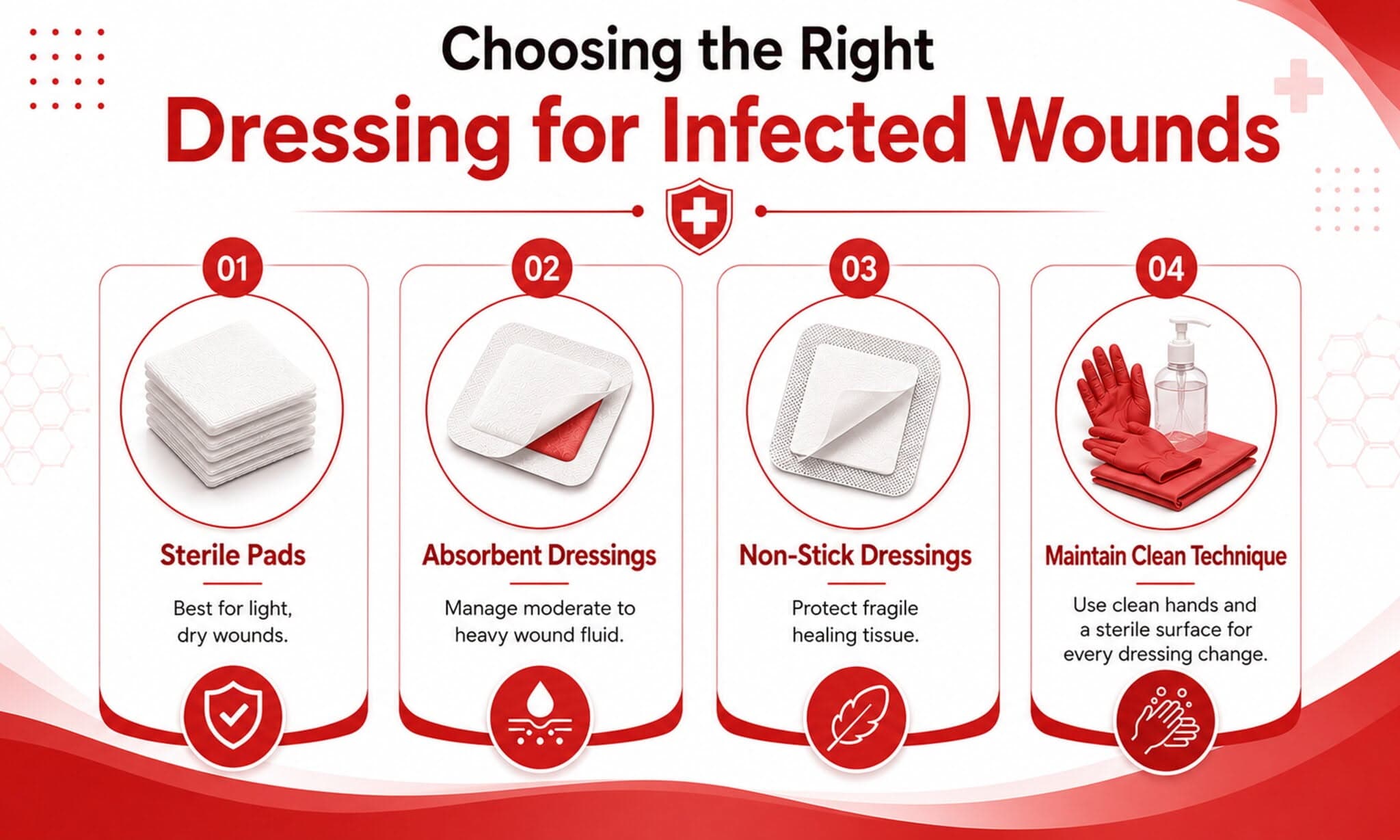 Choosing the Right

Dressing for Infected Wounds

01

Sterile Pads

Best for light, dry wounds.

02

Absorbent Dressings

Manage moderate to heavy wound fluid.

03

Non-Stick Dressings

Protect fragile healing tissue.

04

Maintain Clean Technique

Use clean hands and a sterile surface for every dressing change.